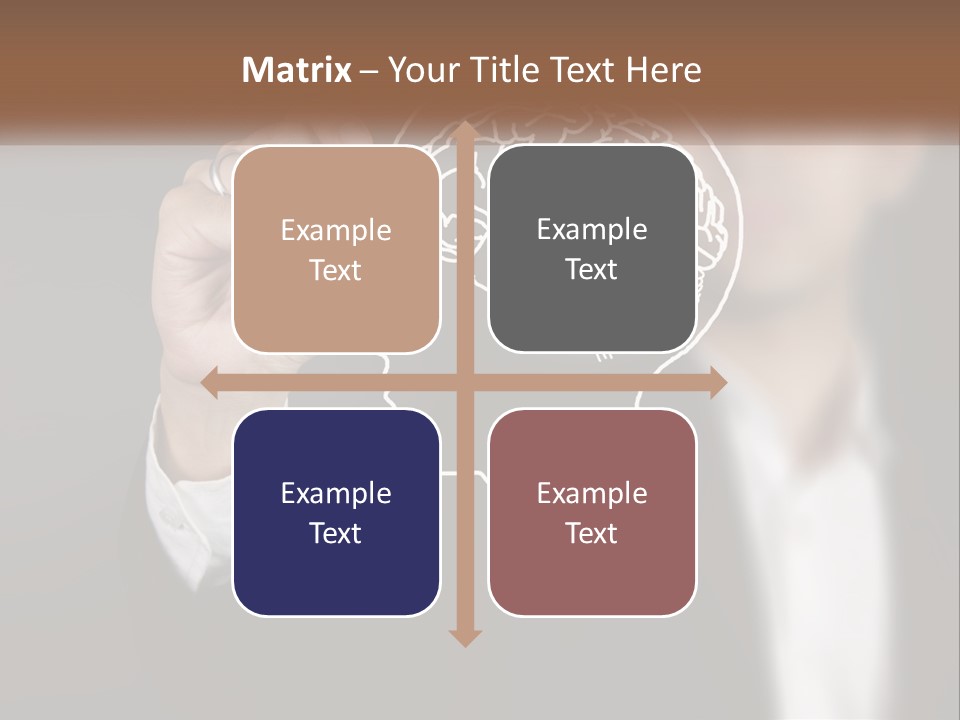 Matrix – Your Title Text Here

Example Text

Example Text

Example Text

Example Text